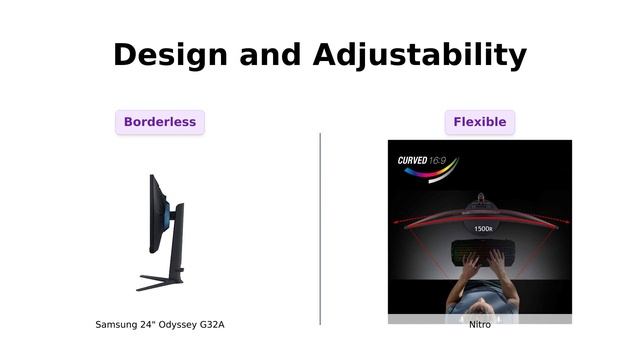 Design and Adjustability

Borderless

Samsung 24" Odyssey G32A

Flexible

CURVED 16:9

1500R

Nitro